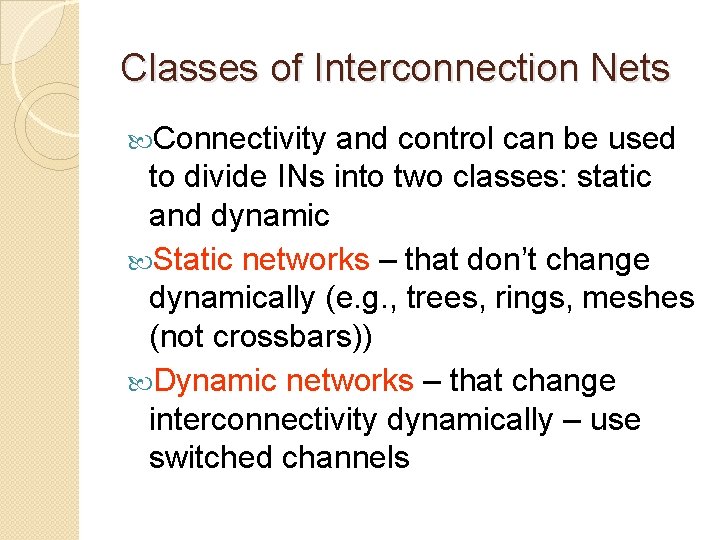 Classes of Interconnection Nets

Connectivity and control can be used to divide INs into two classes: static and dynamic

Static networks – that don't change dynamically (e.g., trees, rings, meshes (not crossbars))

Dynamic networks – that change interconnectivity dynamically – use switched channels